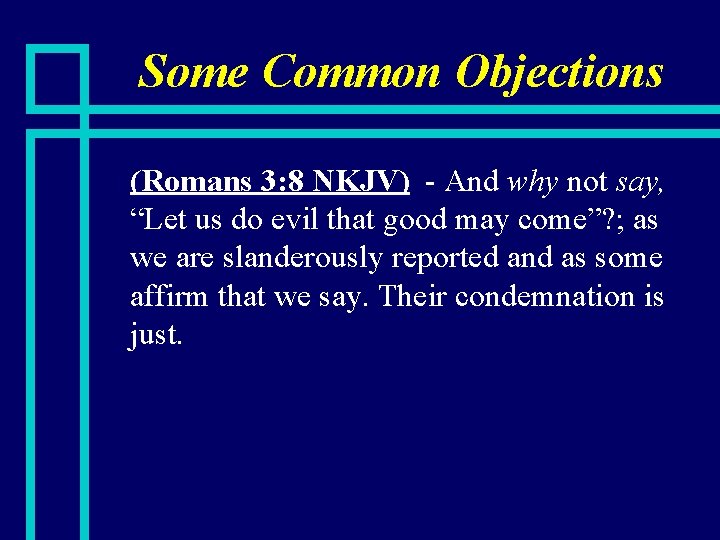 Some Common Objections

(Romans 3:8 NKJV) - And why not say, “Let us do evil that good may come”?; as we are slanderously reported and as some affirm that we say. Their condemnation is just.